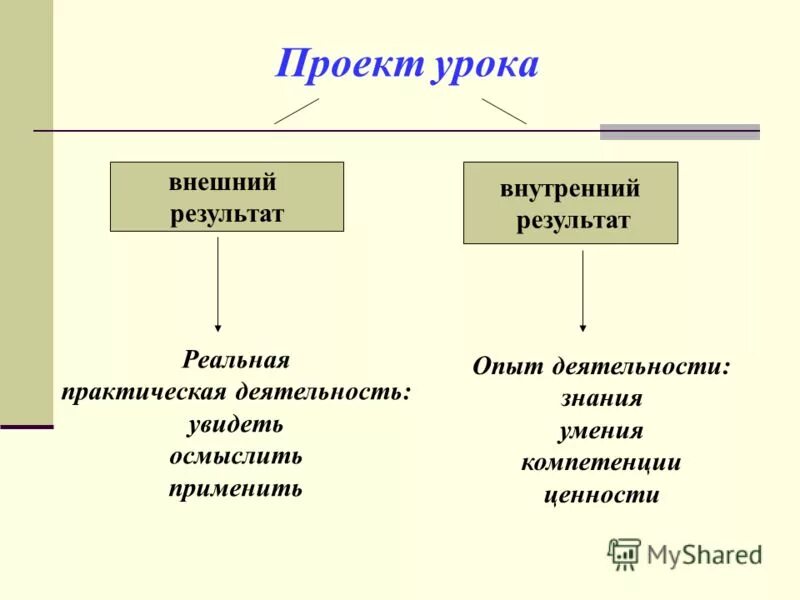 Проект урока

внешний результат

внутренний результат

Реальная практическая деятельность: увидеть осмыслить применить

Опыт деятельности: знания умения компетенции ценности

MyShared